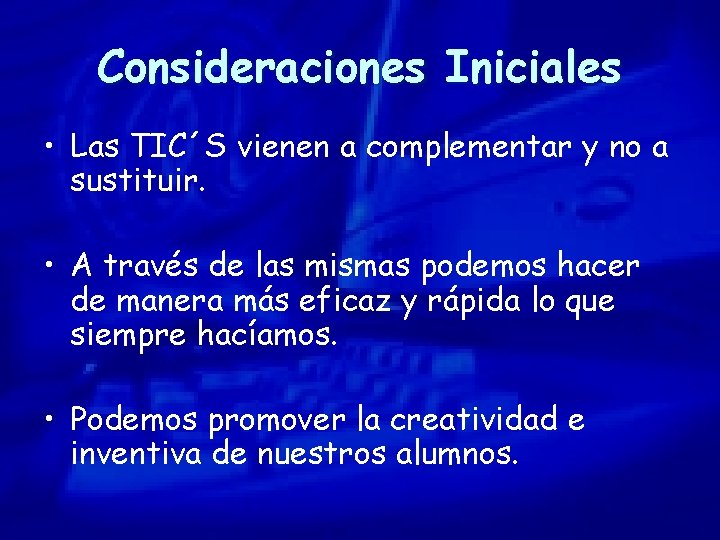 Consideraciones Iniciales

• Las TIC´S vienen a complementar y no a sustituir.

• A través de las mismas podemos hacer de manera más eficaz y rápida lo que siempre hacíamos.

• Podemos promover la creatividad e inventiva de nuestros alumnos.